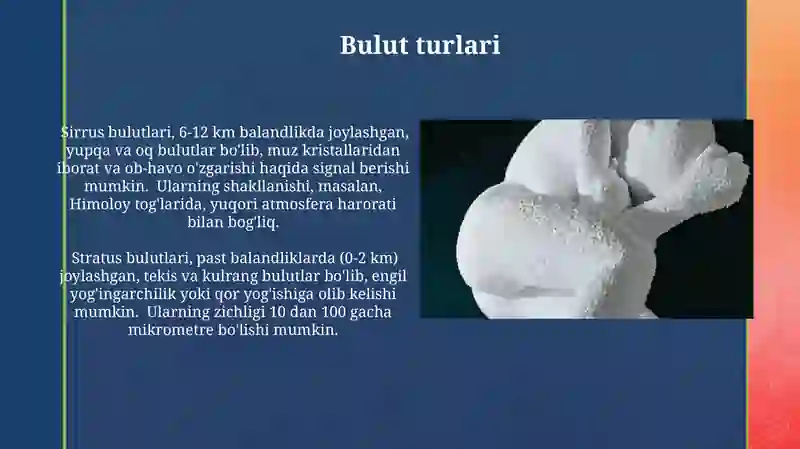 Bulut turlari

Sirrus bulutlari, 6-12 km balandlikda joylashgan, yupqa va oq bulutlar bo'lib, muz kristallaridan iborat va ob-havo o'zgarishi haqida signal berishi mumkin. Ularning shakllanishi, masalan, Himoloy tog'larida, yuqori atmosfera harorati bilan bog'liq.

Stratus bulutlari, past balandliklarda (0-2 km) joylashgan, tekis va kulrang bulutlar bo'lib, engil yog'ingarchilik yoki qor yog'ishiga olib kelishi mumkin. Ularning zichligi 10 dan 100 gacha mikrometre bo'lishi mumkin.